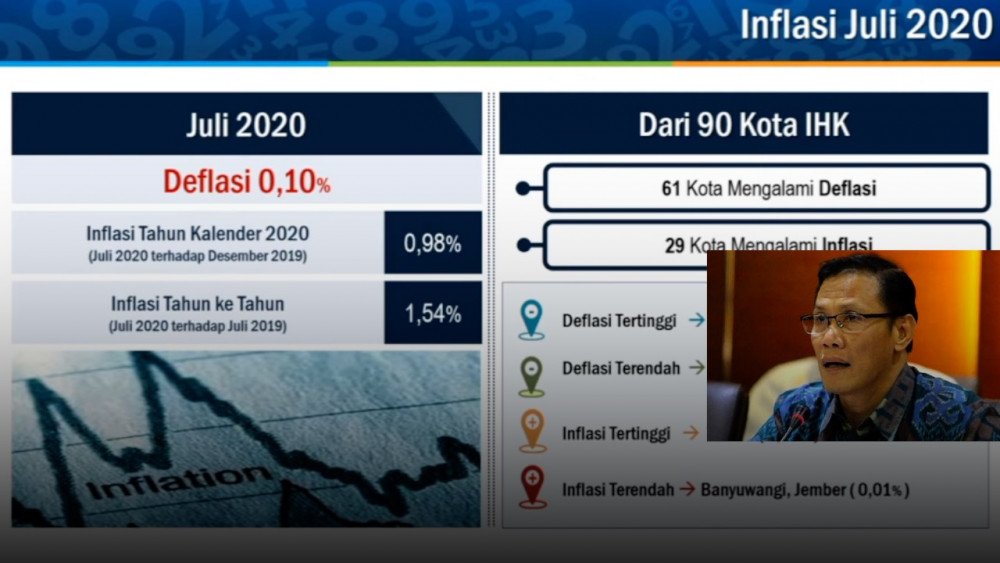 Inflasi Juli 2020

Juli 2020

Deflasi 0,10%

Inflasi Tahun Kalender 2020
(Juli 2020 terhadap Desember 2019)

0,98%

Inflasi Tahun ke Tahun
(Juli 2020 terhadap Juli 2019)

1,54%

Inflation

Dari 90 Kota IHK

61 Kota Mengalami Deflasi

29 Kota Mengalami Inflasi

Deflasi Tertinggi →

Deflasi Terendah →

Inflasi Tertinggi →

Inflasi Terendah → Banyuwangi, Jember ( 0,01% )